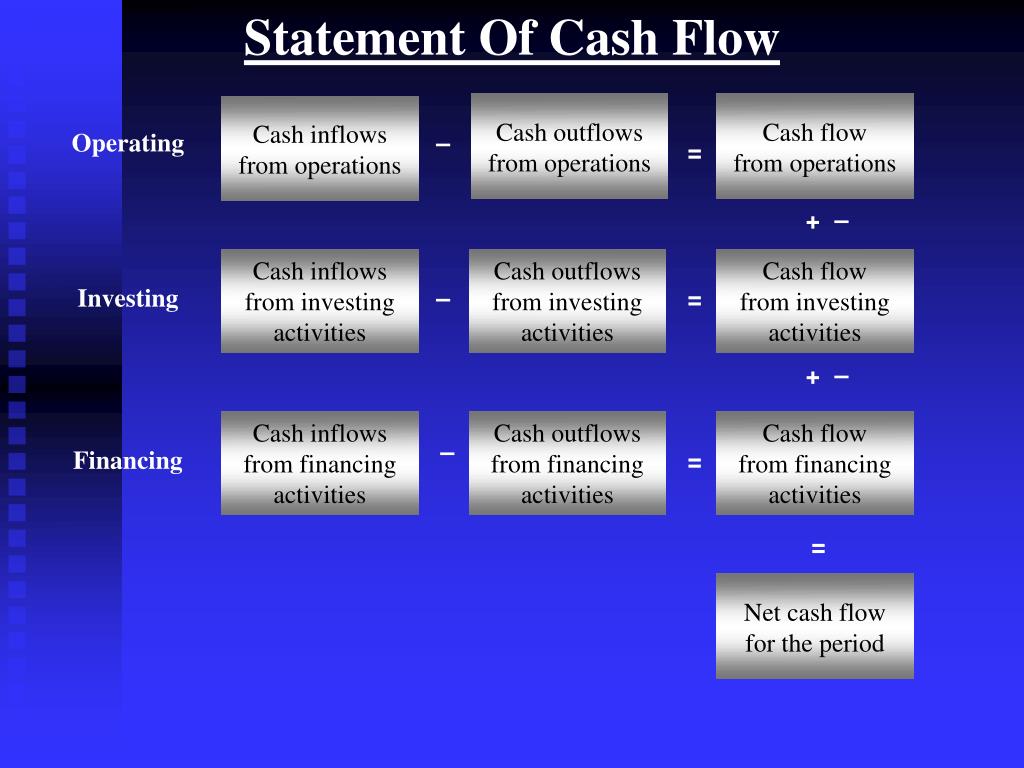 Statement Of Cash Flow

Operating

Cash inflows from operations

–

Cash outflows from operations

=

Cash flow from operations

+ –

Investing

Cash inflows from investing activities

–

Cash outflows from investing activities

=

Cash flow from investing activities

+ –

Financing

Cash inflows from financing activities

–

Cash outflows from financing activities

=

Cash flow from financing activities

=

Net cash flow for the period